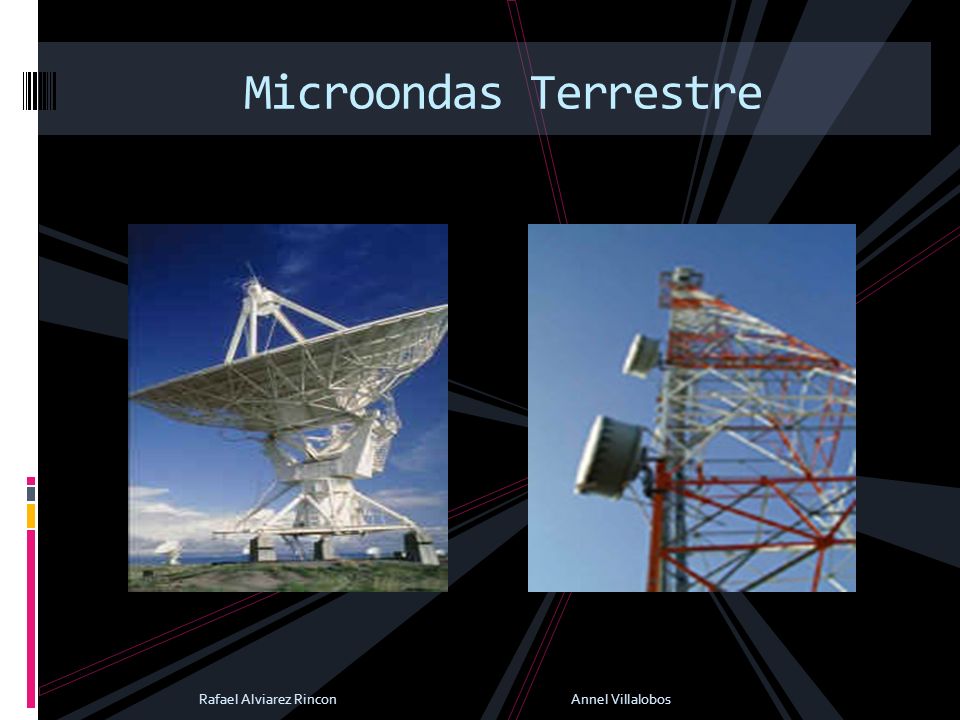 Microondas Terrestre

Rafael Alviarez Rincon

Annel Villalobos